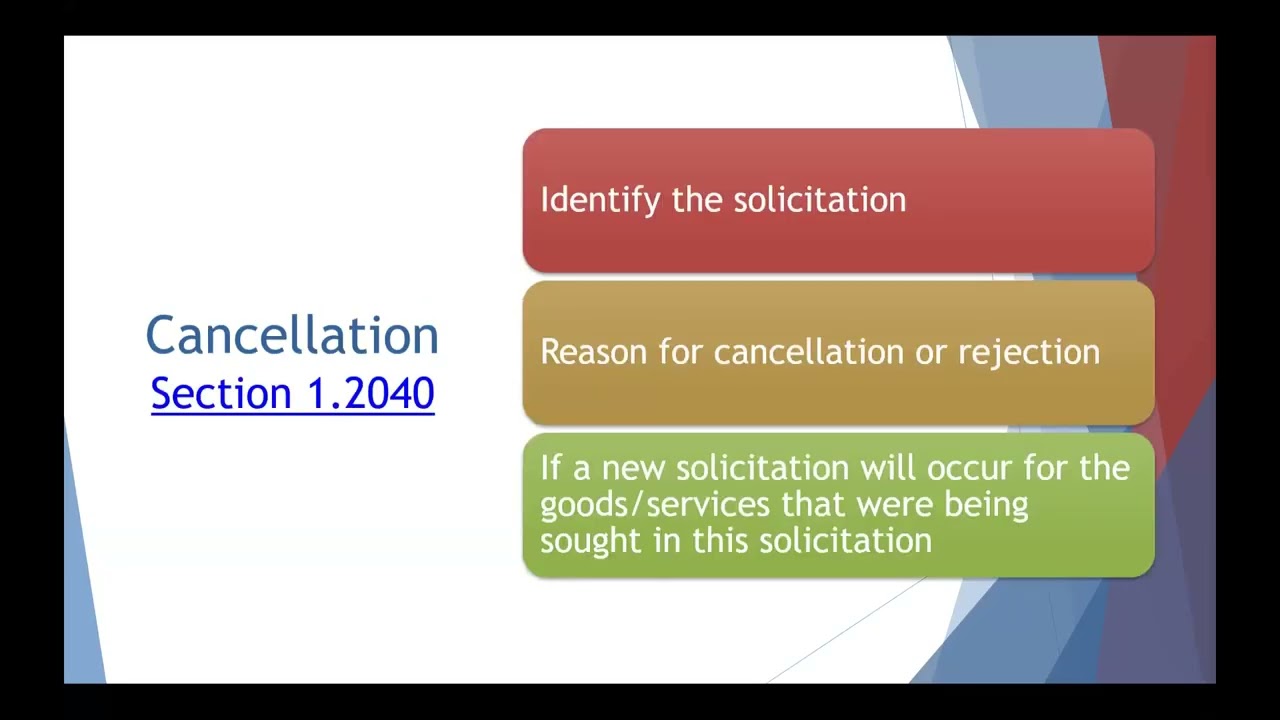 Cancellation
Section 1.2040

Identify the solicitation

Reason for cancellation or rejection

If a new solicitation will occur for the goods/services that were being sought in this solicitation